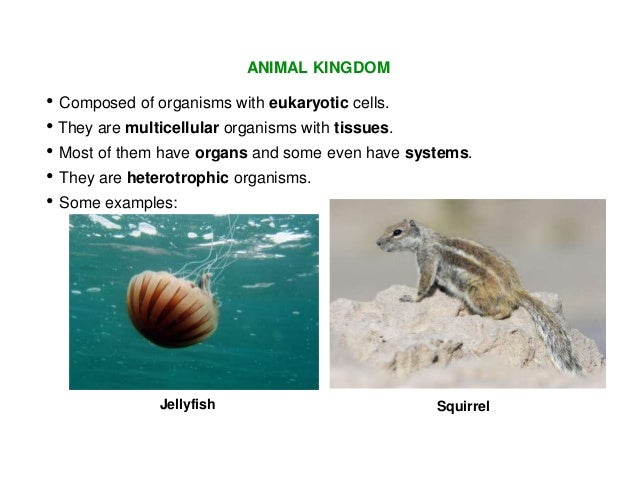 ANIMAL KINGDOM

• Composed of organisms with eukaryotic cells.
• They are multicellular organisms with tissues.
• Most of them have organs and some even have systems.
• They are heterotrophic organisms.
• Some examples:

Jellyfish

Squirrel